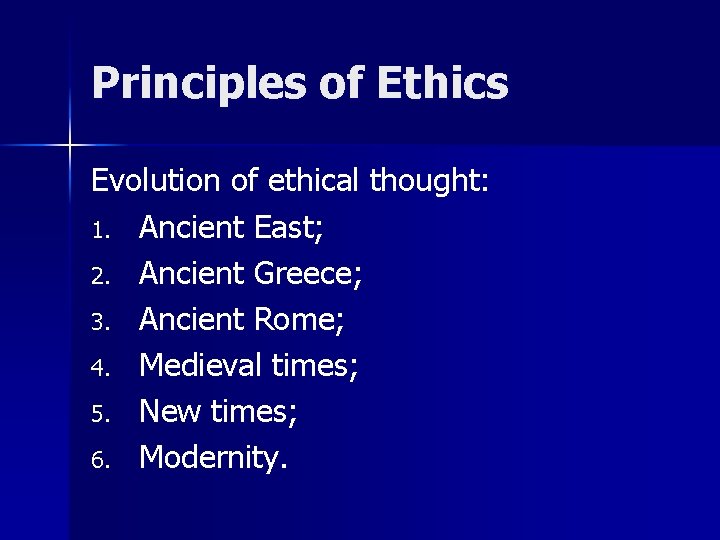 Principles of Ethics

Evolution of ethical thought:
1. Ancient East;
2. Ancient Greece;
3. Ancient Rome;
4. Medieval times;
5. New times;
6. Modernity.